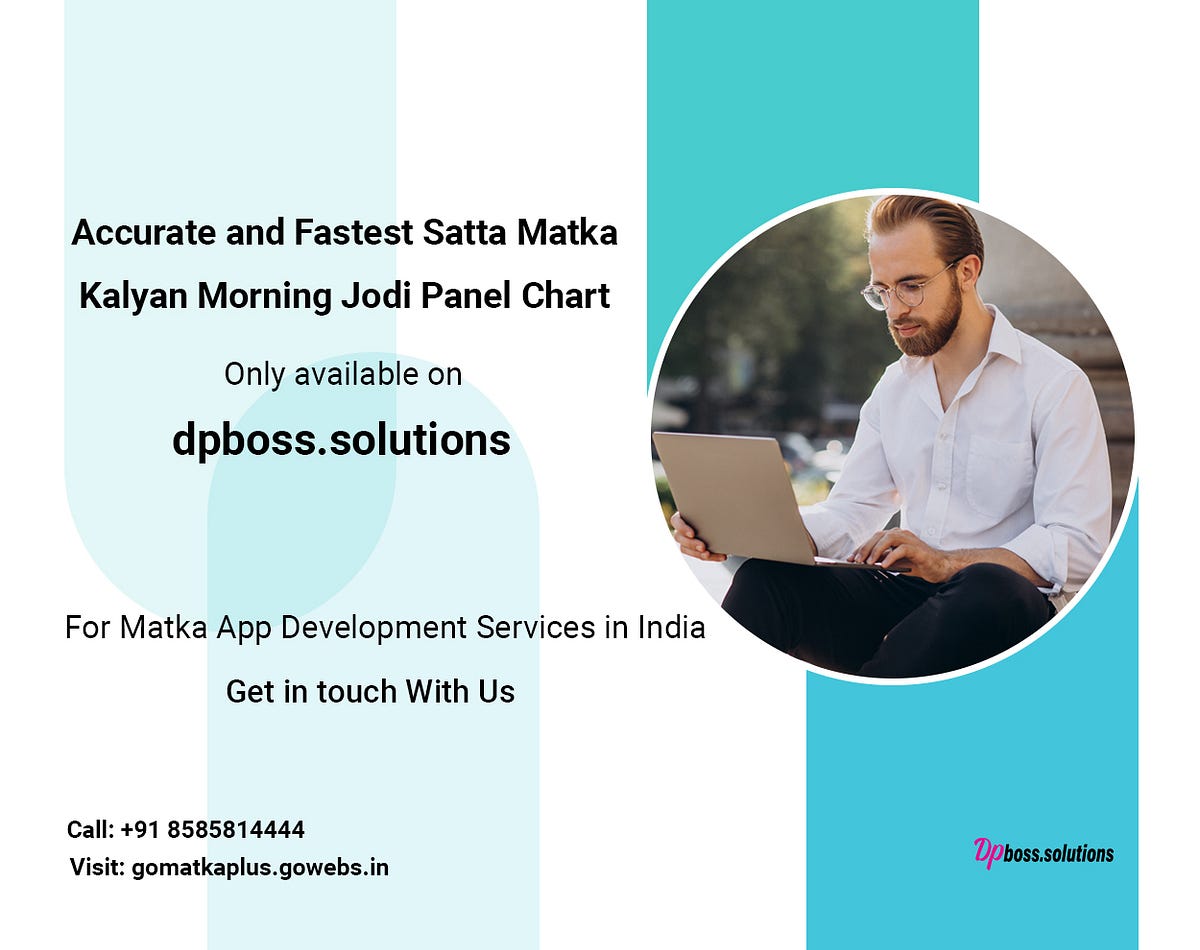 Accurate and Fastest Satta Matka Kalyan Morning Jodi Panel Chart

Only available on

dpboss.solutions

For Matka App Development Services in India

Get in touch With Us

Call: +91 8585814444

Visit: gomatkaplus.gowebs.in

Dpboss.solutions